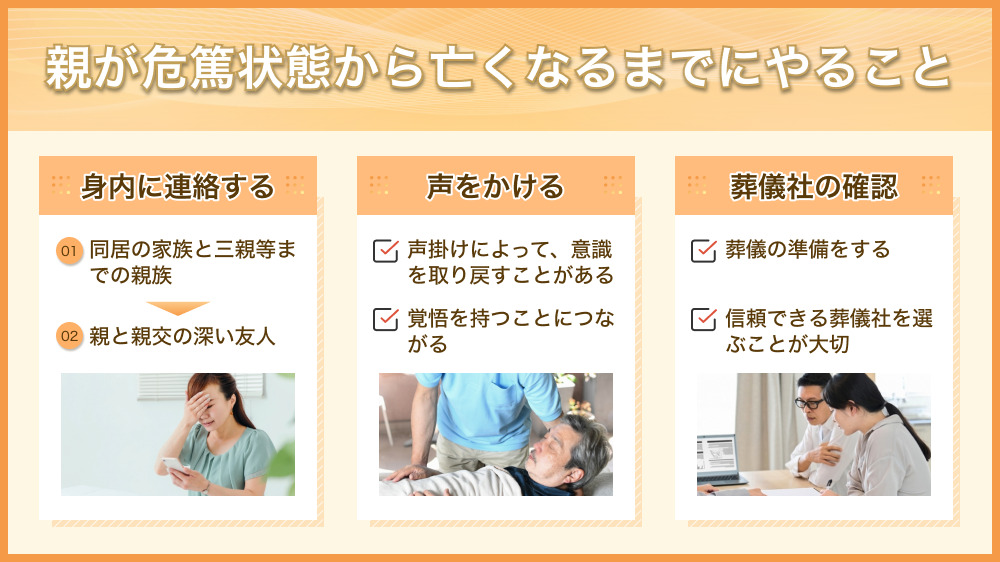 親が危篤状態から亡くなるまでにやること

身内に連絡する

01 同居の家族と三親等までの親族

02 親と親交の深い友人

声をかける

声掛けによって、意識を取り戻すことがある

覚悟を持つことにつながる

葬儀社の確認

葬儀の準備をする

信頼できる葬儀社を選ぶことが大切